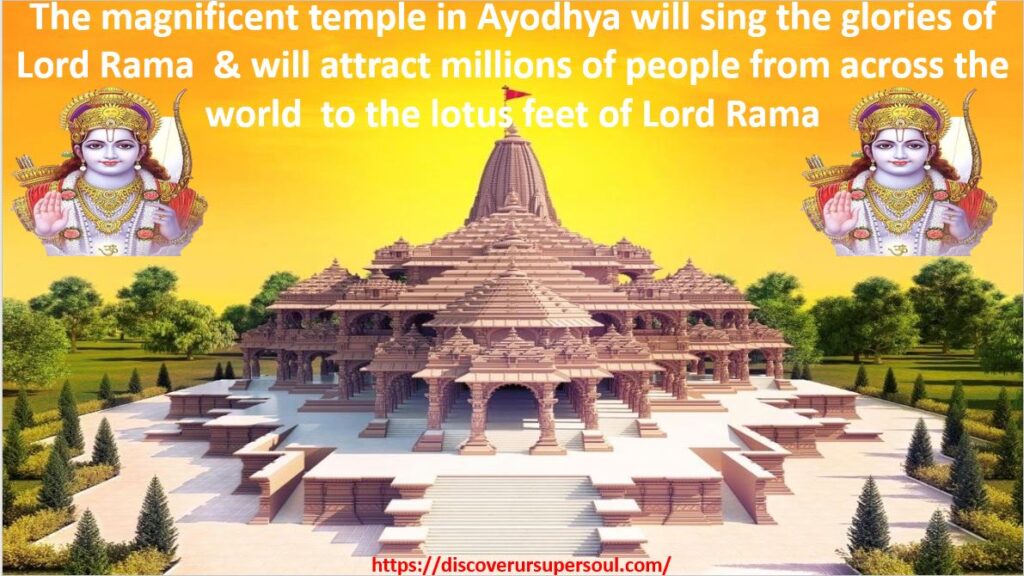 The magnificent temple in Ayodhya will sing the glories of Lord Rama & will attract millions of people from across the world to the lotus feet of Lord Rama

https://discoverursupersoul.com/